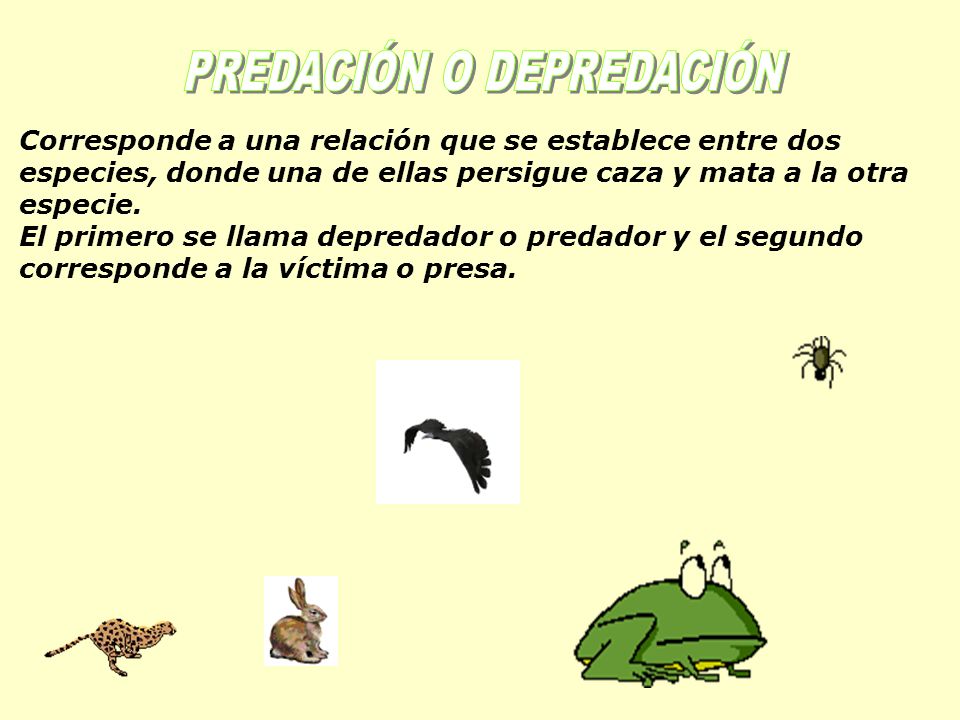 PREDACIÓN O DEPREDACIÓN

Corresponde a una relación que se establece entre dos especies, donde una de ellas persigue caza y mata a la otra especie.
El primero se llama depredador o predador y el segundo corresponde a la víctima o presa.